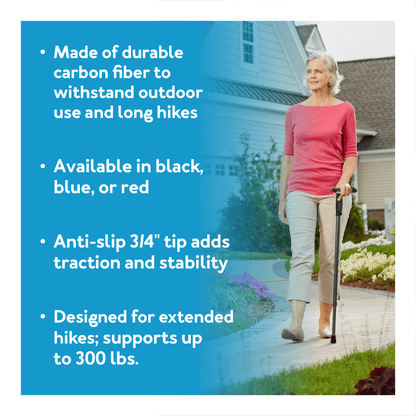 • Made of durable carbon fiber to withstand outdoor use and long hikes

• Available in black, blue, or red

• Anti-slip 3/4" tip adds traction and stability

• Designed for extended hikes; supports up to 300 lbs.